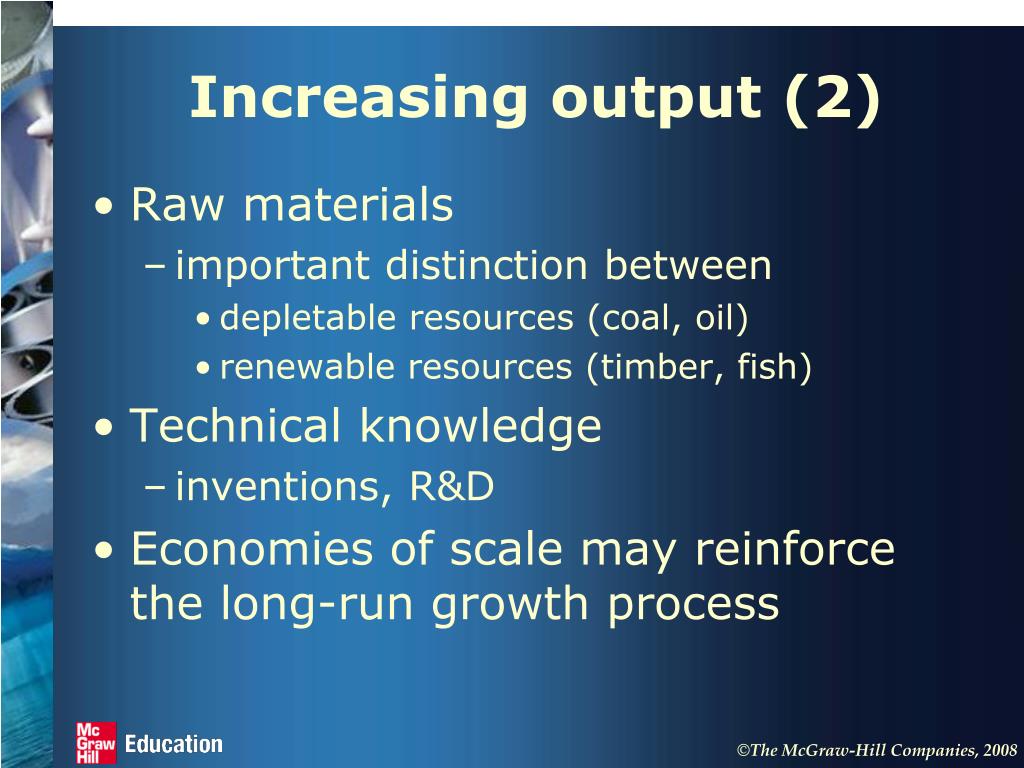 Increasing output (2)

• Raw materials
– important distinction between
• depletable resources (coal, oil)
• renewable resources (timber, fish)
• Technical knowledge
– inventions, R&D
• Economies of scale may reinforce the long-run growth process

Mc Graw Hill Education

©The McGraw-Hill Companies, 2008